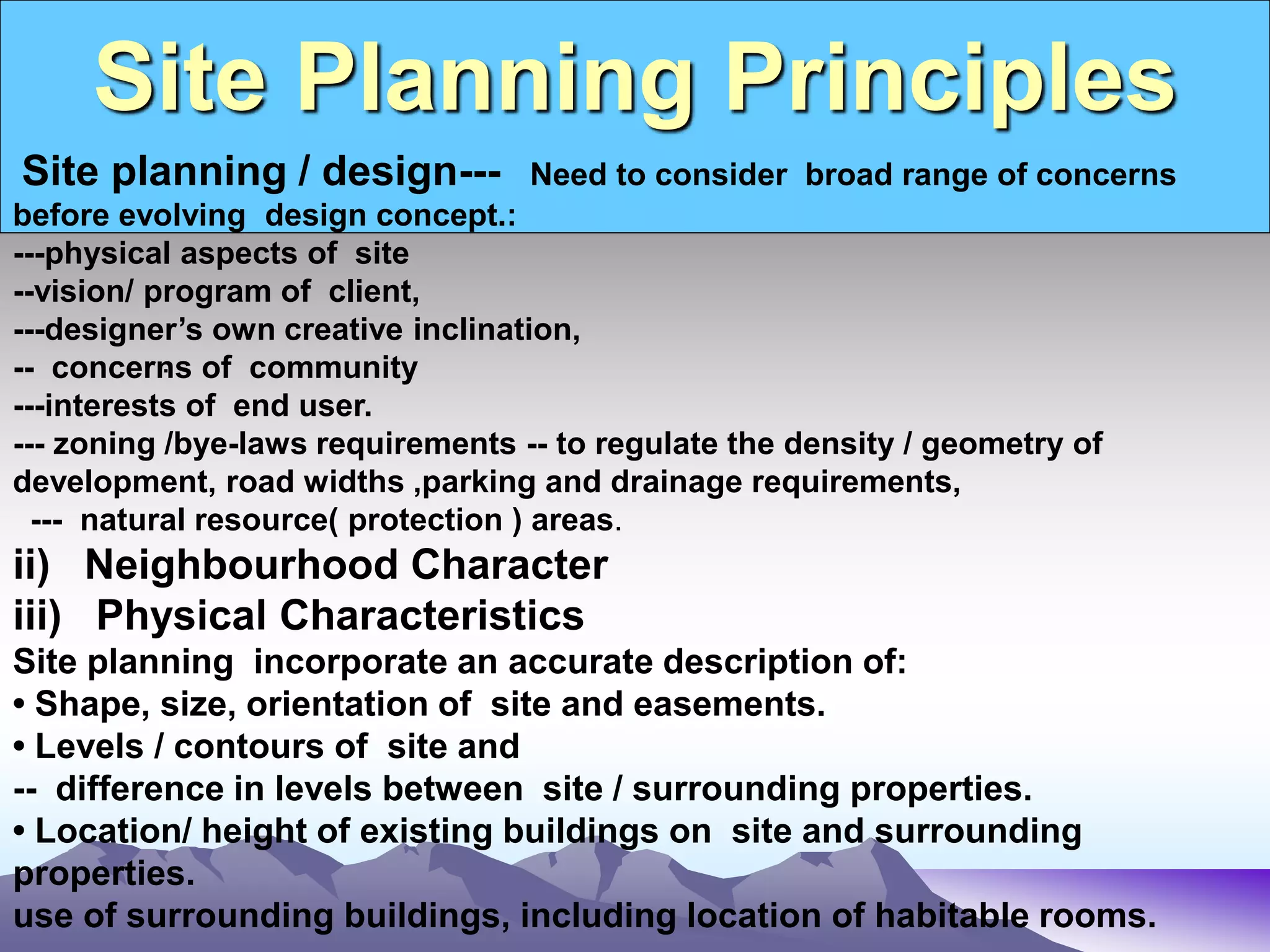 Site Planning Principles

Site planning / design--- Need to consider broad range of concerns before evolving design concept.:
---physical aspects of site
--vision/ program of client,
---designer's own creative inclination,
-- concerns of community
---interests of end user.
--- zoning /bye-laws requirements -- to regulate the density / geometry of development, road widths ,parking and drainage requirements,
--- natural resource( protection ) areas.

ii) Neighbourhood Character
iii) Physical Characteristics

Site planning incorporate an accurate description of:
• Shape, size, orientation of site and easements.
• Levels / contours of site and
-- difference in levels between site / surrounding properties.
• Location/ height of existing buildings on site and surrounding properties.
use of surrounding buildings, including location of habitable rooms.